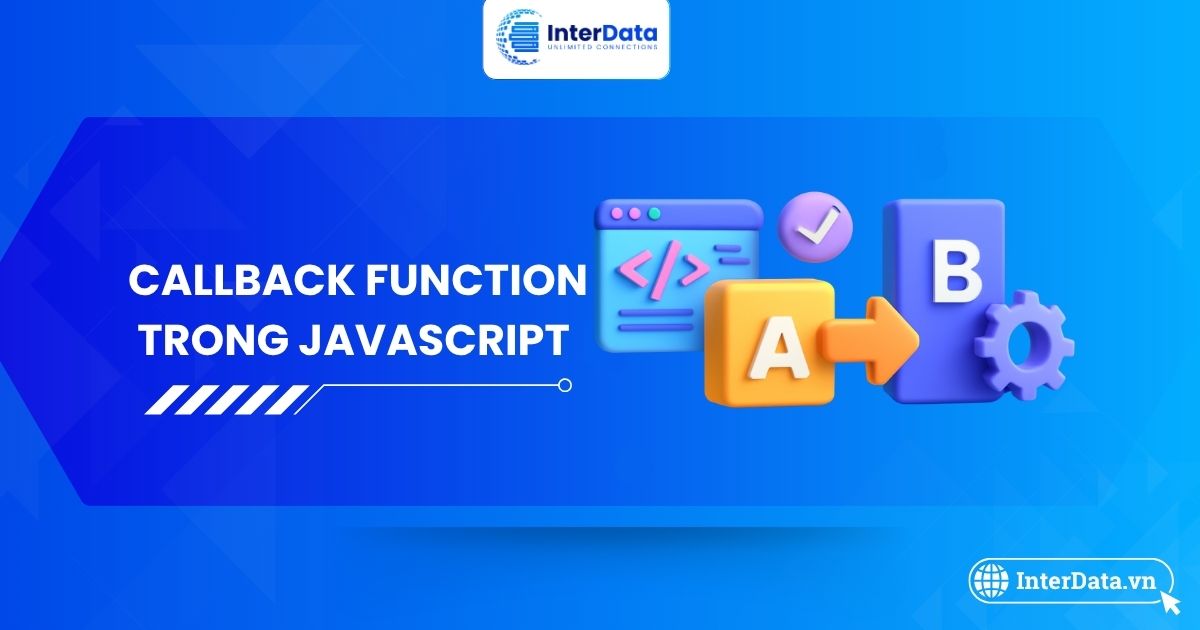 InterData
UNLIMITED CONNECTIONS

CALLBACK FUNCTION TRONG JAVASCRIPT

</>

A

B

InterData.vn